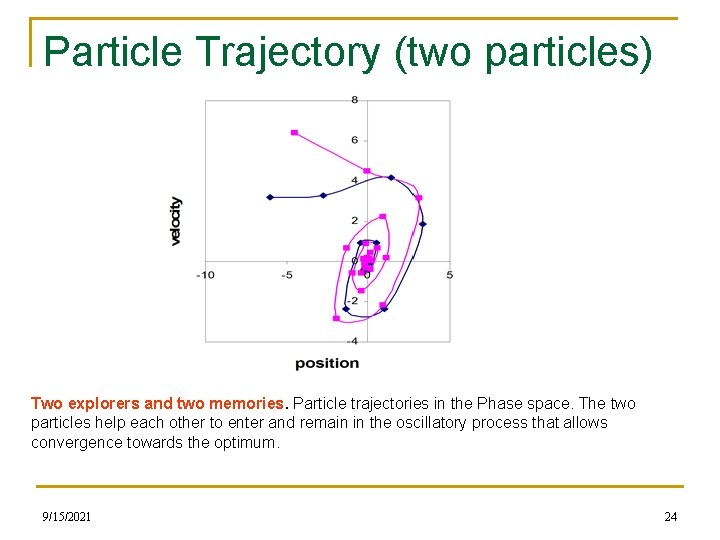 Particle Trajectory (two particles)

8
6
4
2
0
-2
-4
-10
-5
0
5
velocity
position

Two explorers and two memories. Particle trajectories in the Phase space. The two particles help each other to enter and remain in the oscillatory process that allows convergence towards the optimum.

9/15/2021

24